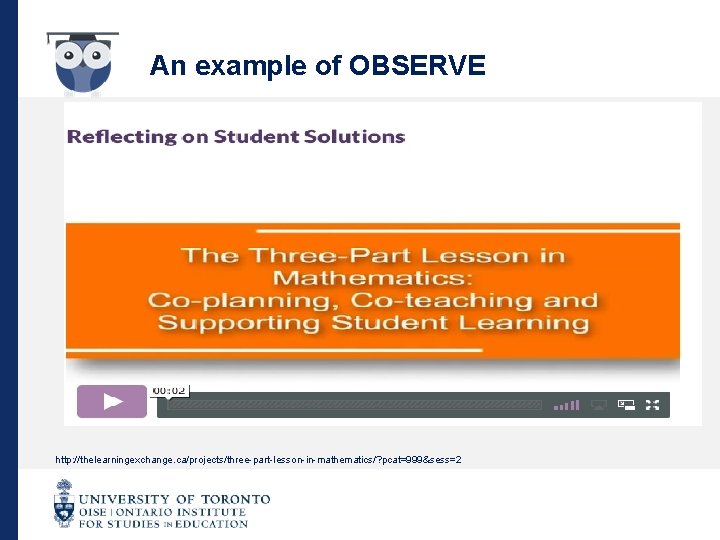 An example of OBSERVE

Reflecting on Student Solutions

The Three-Part Lesson in Mathematics:
Co-planning, Co-teaching and Supporting Student Learning

00:02

http://thelearningexchange.ca/projects/three-part-lesson-in-mathematics/?pcat=999&sess=2

UNIVERSITY OF TORONTO
OISE | ONTARIO INSTITUTE FOR STUDIES IN EDUCATION